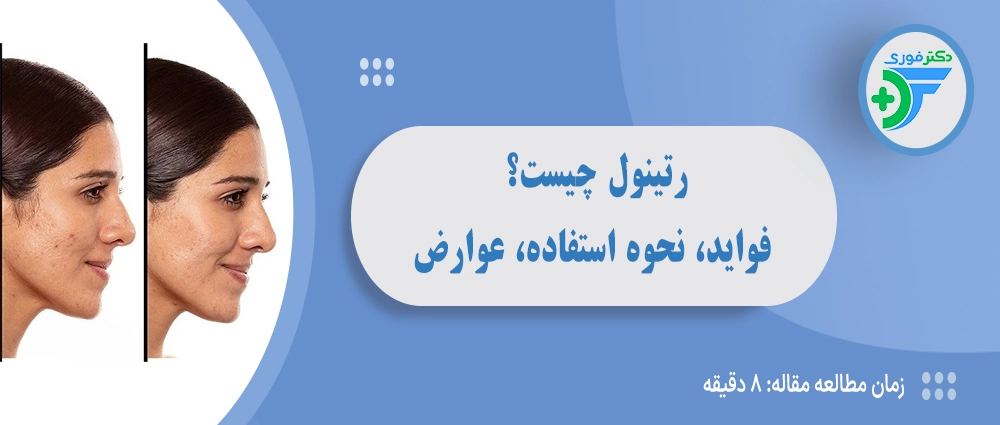 دکتر فوری

رتینول چیست؟
فواید، نحوه استفاده، عوارض

زمان مطالعه مقاله: ۸ دقیقه